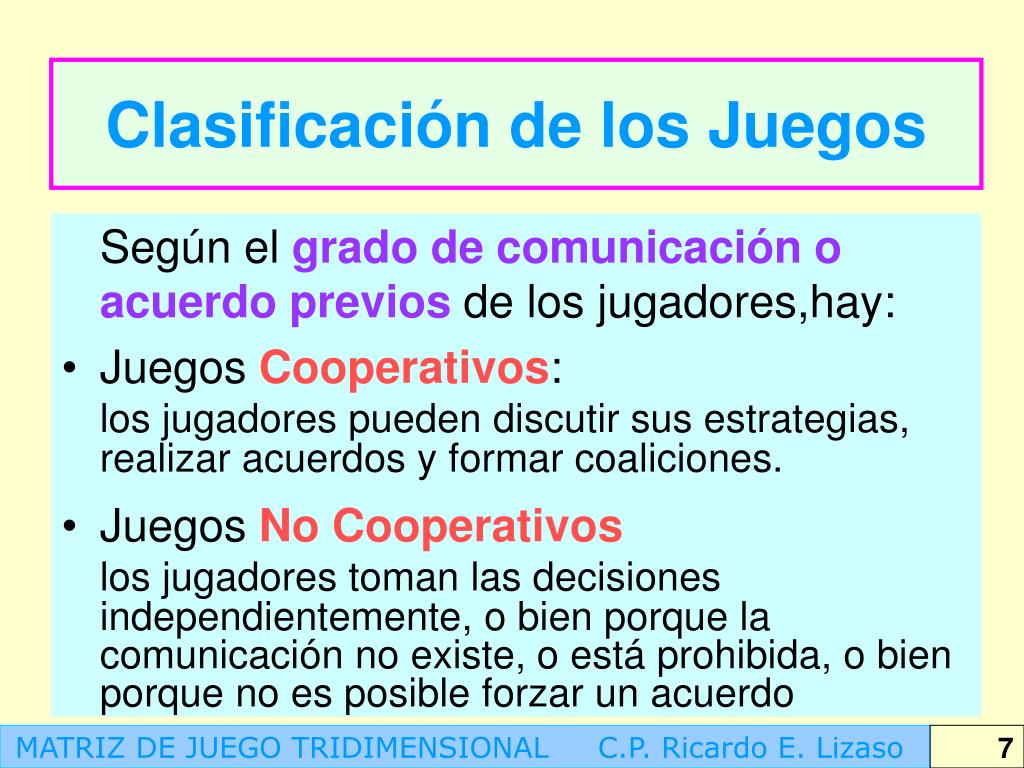 Clasificación de los Juegos

Según el grado de comunicación o acuerdo previos de los jugadores,hay:

• Juegos Cooperativos:
los jugadores pueden discutir sus estrategias, realizar acuerdos y formar coaliciones.

• Juegos No Cooperativos
los jugadores toman las decisiones independientemente, o bien porque la comunicación no existe, o está prohibida, o bien porque no es posible forzar un acuerdo

MATRIZ DE JUEGO TRIDIMENSIONAL C.P. Ricardo E. Lizaso 7